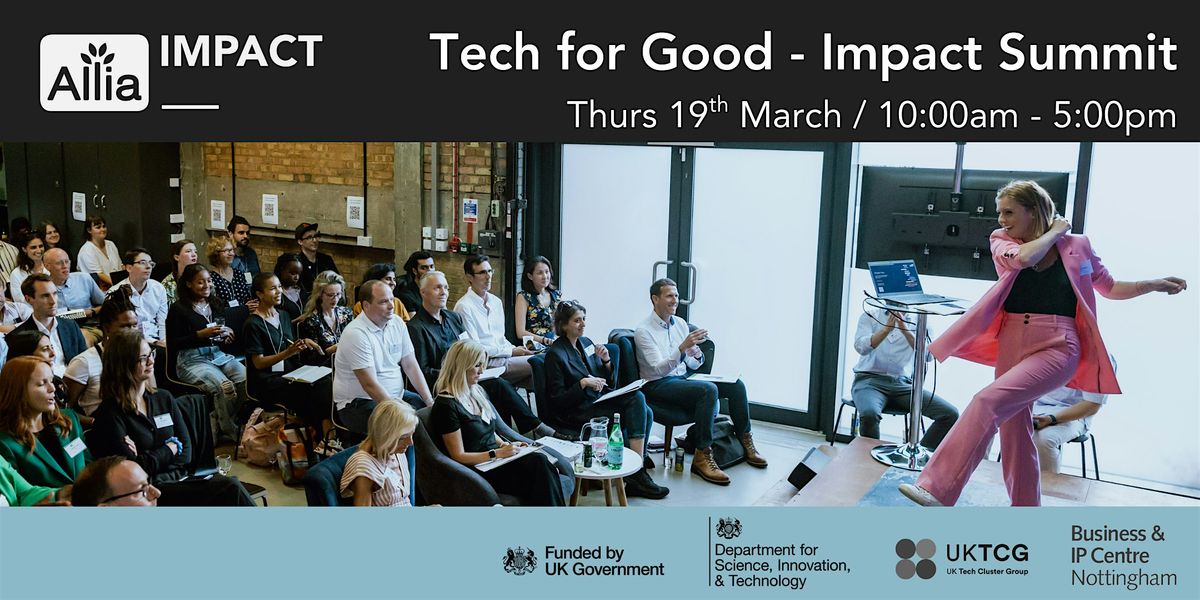 Allia IMPACT

Tech for Good - Impact Summit

Thurs 19$^{th}$ March / 10:00am - 5:00pm

Funded by UK Government

Department for Science, Innovation, & Technology

UKTCG
UK Tech Cluster Group

Business & IP Centre Nottingham